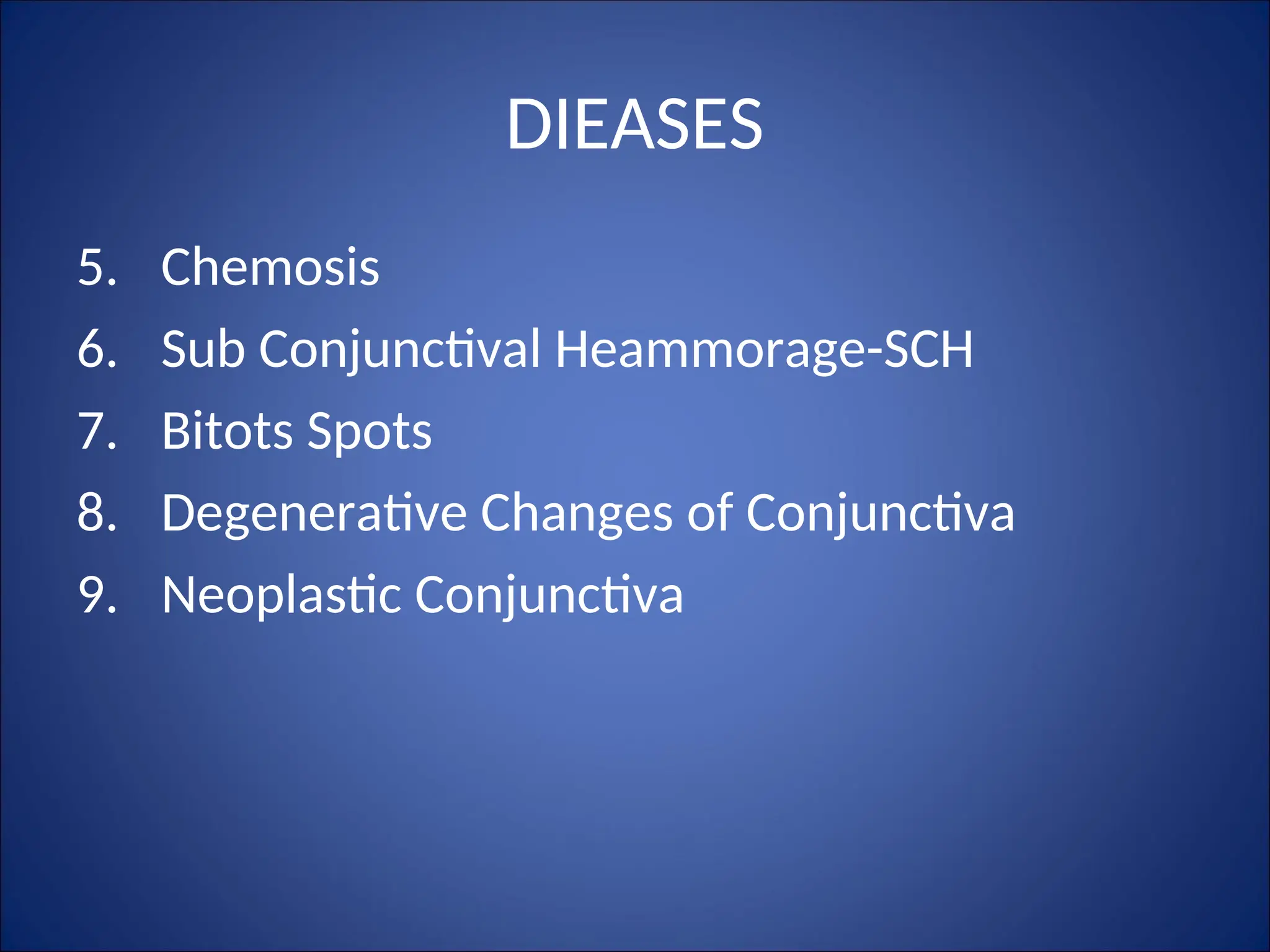 DIEASES

5. Chemosis
6. Sub Conjunctival Heammorage-SCH
7. Bitots Spots
8. Degenerative Changes of Conjunctiva
9. Neoplastic Conjunctiva